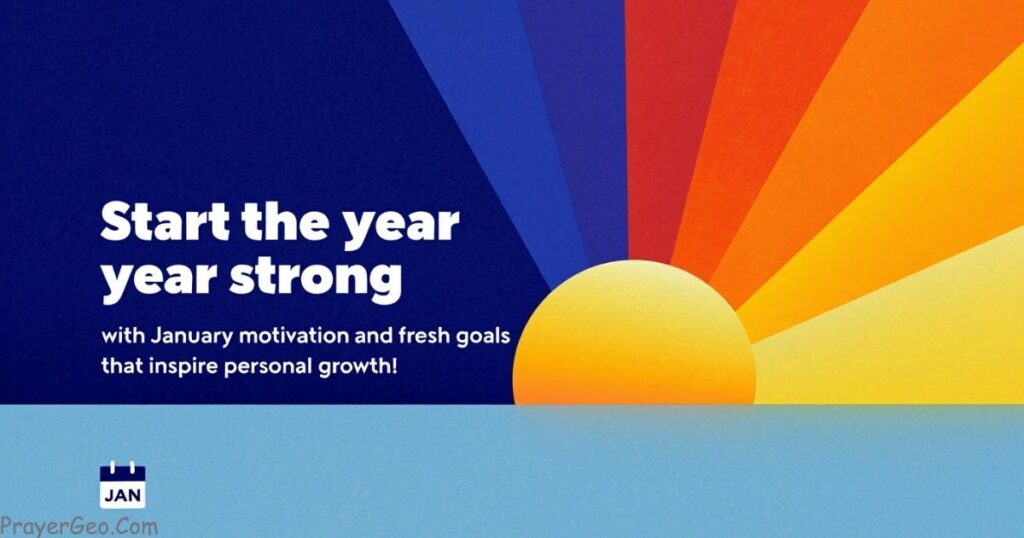 Start the year year strong

with January motivation and fresh goals that inspire personal growth!

JAN

PrayerGeo.Com